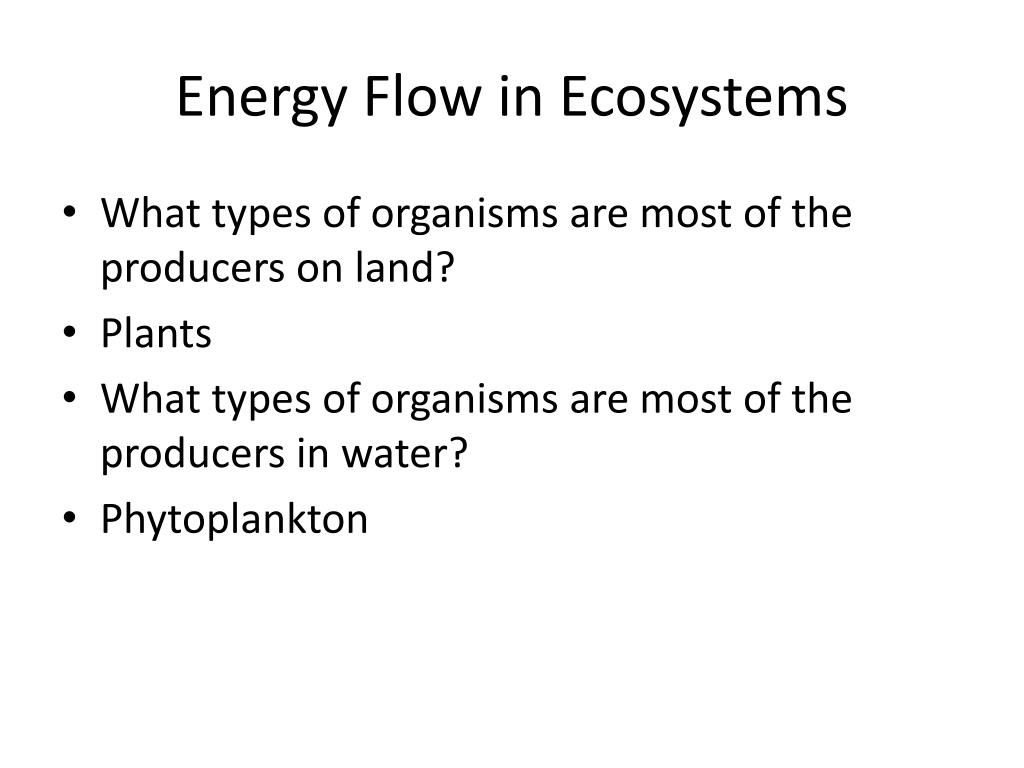 Energy Flow in Ecosystems

• What types of organisms are most of the producers on land?
• Plants
• What types of organisms are most of the producers in water?
• Phytoplankton